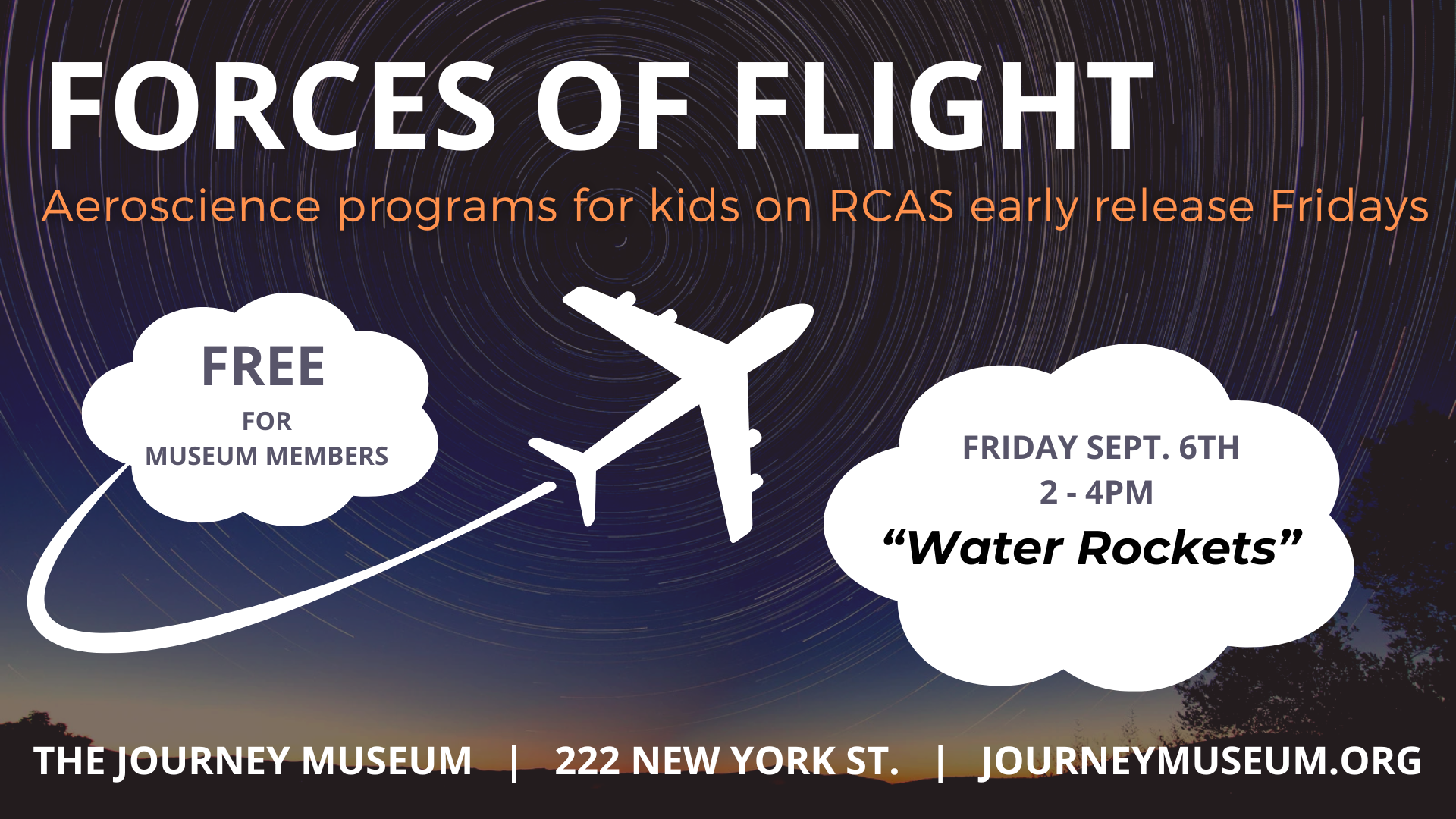 FORCES OF FLIGHT

Aeroscience programs for kids on RCAS early release Fridays

FREE
FOR
MUSEUM MEMBERS

FRIDAY SEPT. 6TH
2 - 4PM
“Water Rockets”

THE JOURNEY MUSEUM | 222 NEW YORK ST. | JOURNEYMUSEUM.ORG